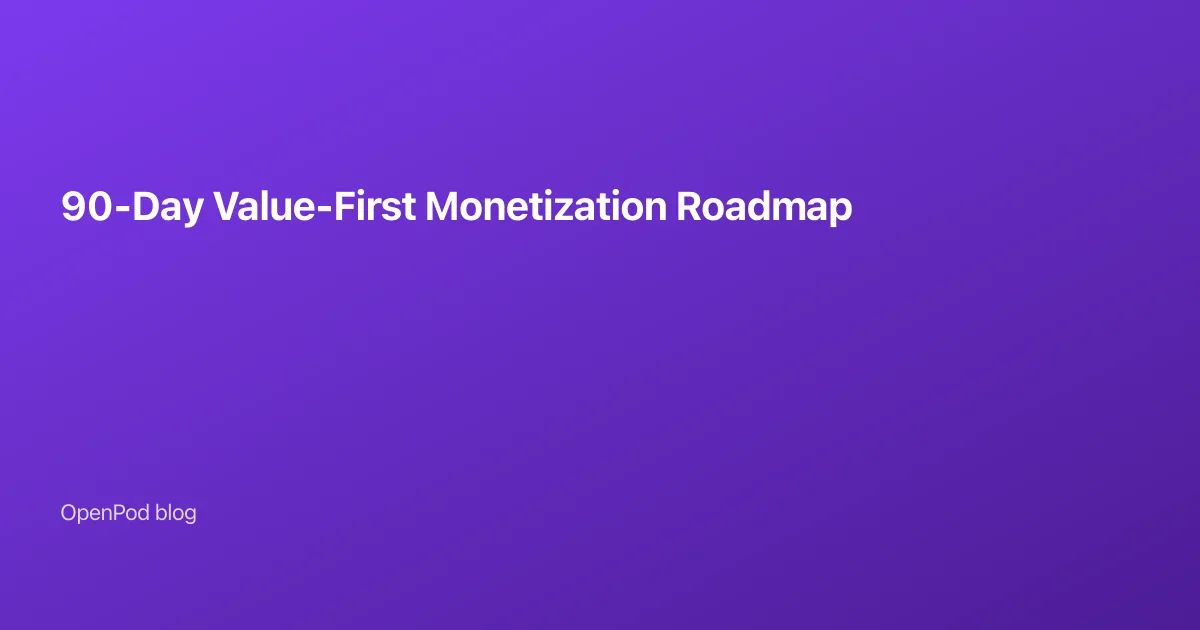 90-Day Value-First Monetization Roadmap

OpenPod blog